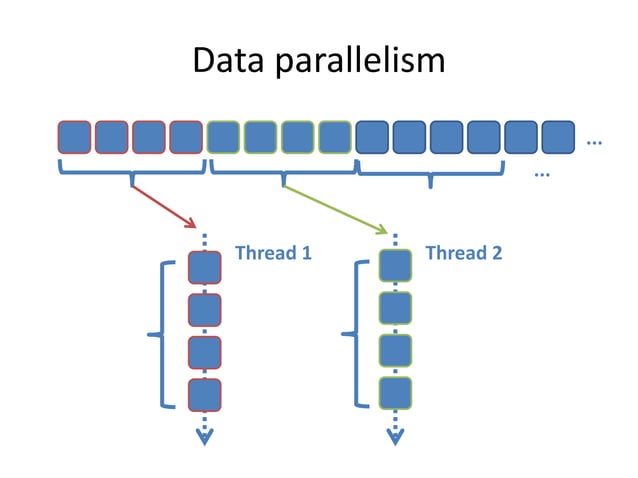 Data parallelism

...

...

Thread 1

Thread 2